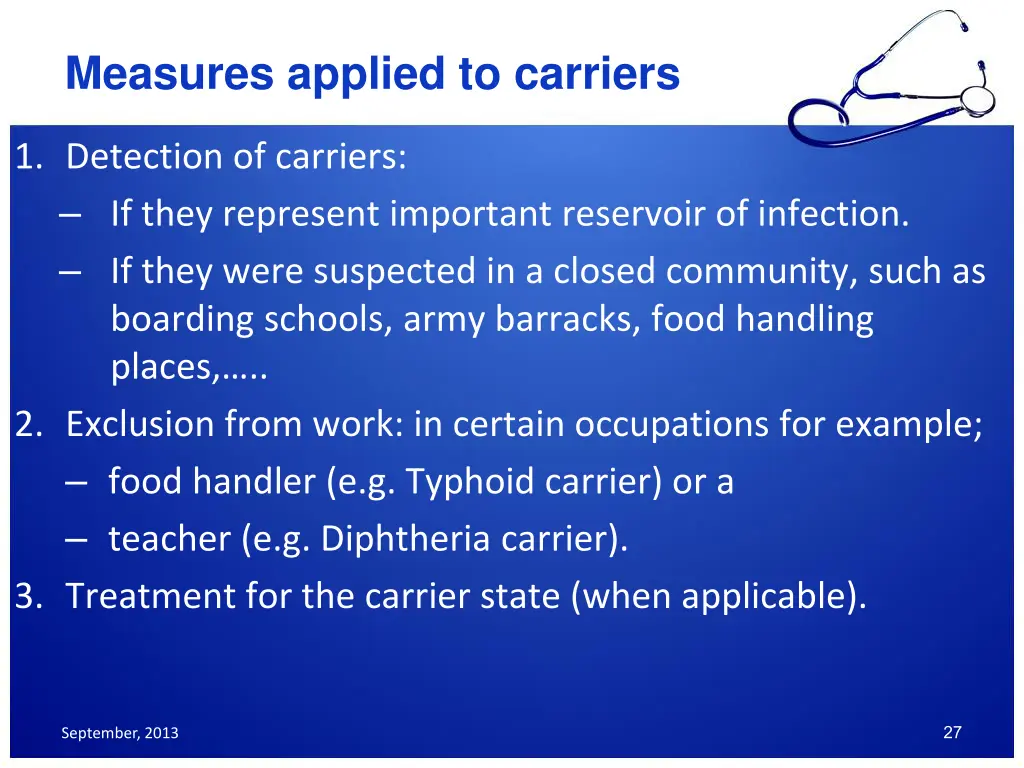 Measures applied to carriers

1. Detection of carriers:
– If they represent important reservoir of infection.
– If they were suspected in a closed community, such as boarding schools, army barracks, food handling places,…..
2. Exclusion from work: in certain occupations for example;
– food handler (e.g. Typhoid carrier) or a
– teacher (e.g. Diphtheria carrier).
3. Treatment for the carrier state (when applicable).

September, 2013

27